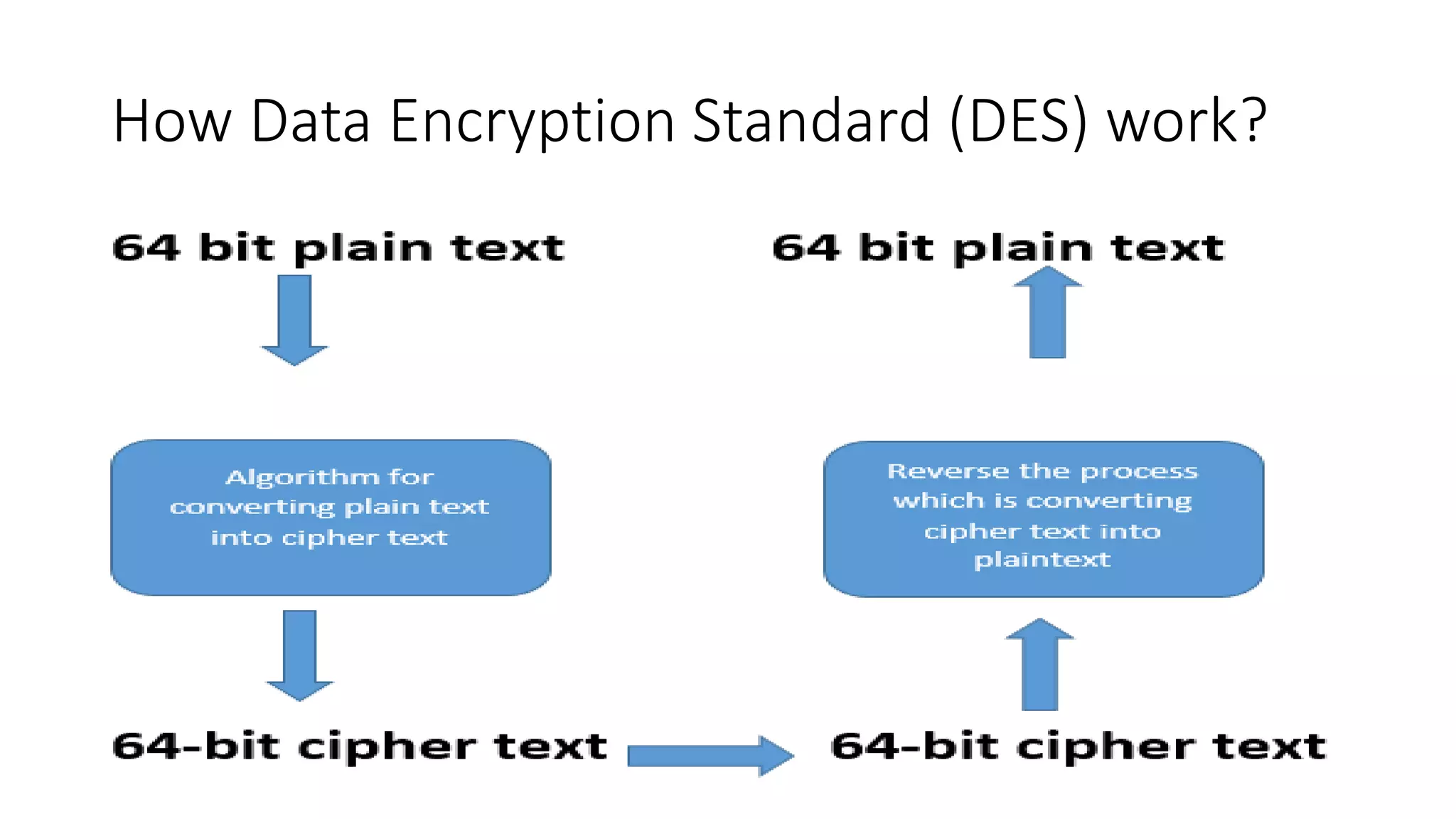 How Data Encryption Standard (DES) work?

64 bit plain text

Algorithm for converting plain text into cipher text

64-bit cipher text

64 bit plain text

Reverse the process which is converting cipher text into plaintext

64-bit cipher text